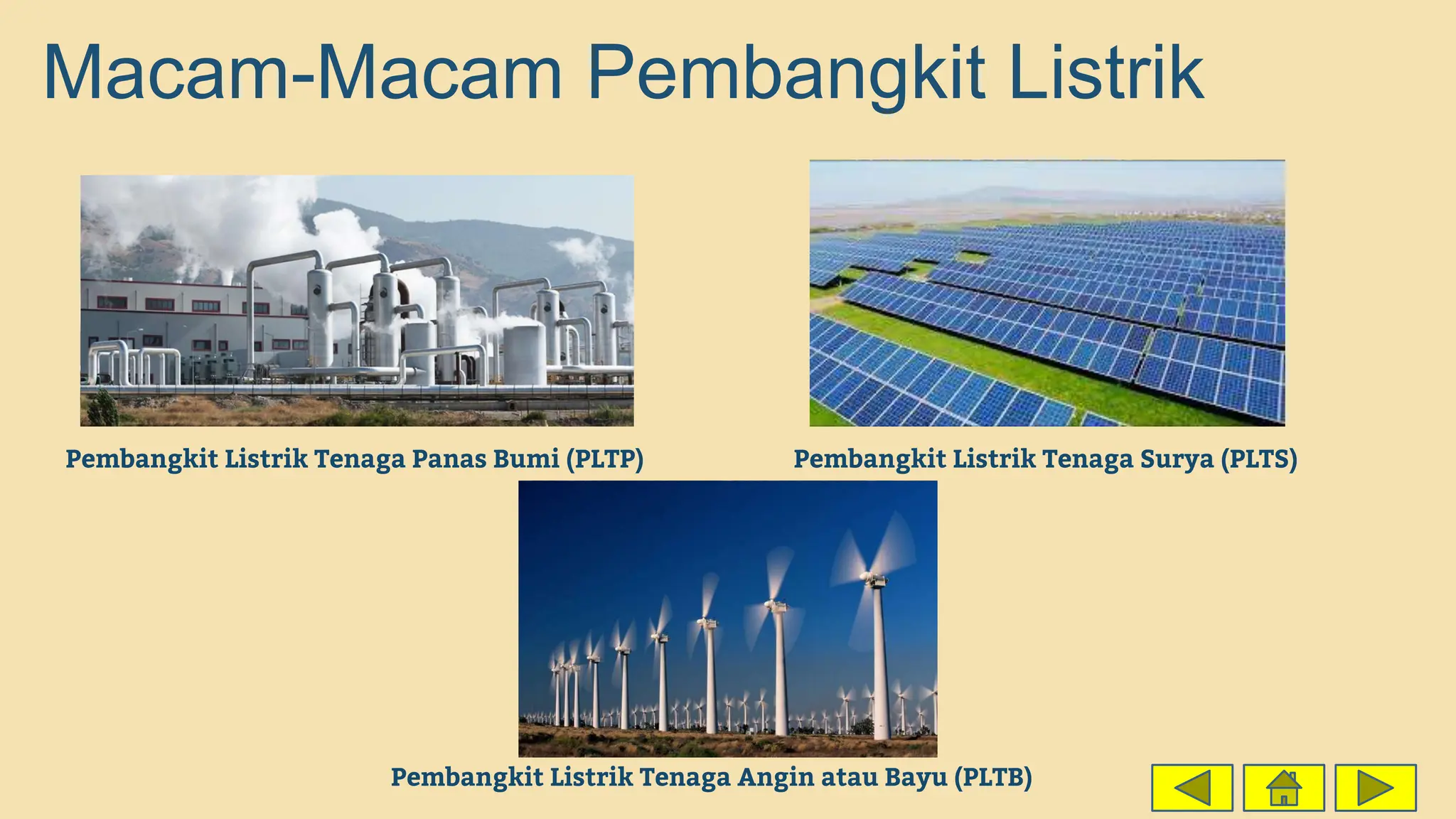 Macam-Macam Pembangkit Listrik

Pembangkit Listrik Tenaga Panas Bumi (PLTP)

Pembangkit Listrik Tenaga Surya (PLTS)

Pembangkit Listrik Tenaga Angin atau Bayu (PLTB)